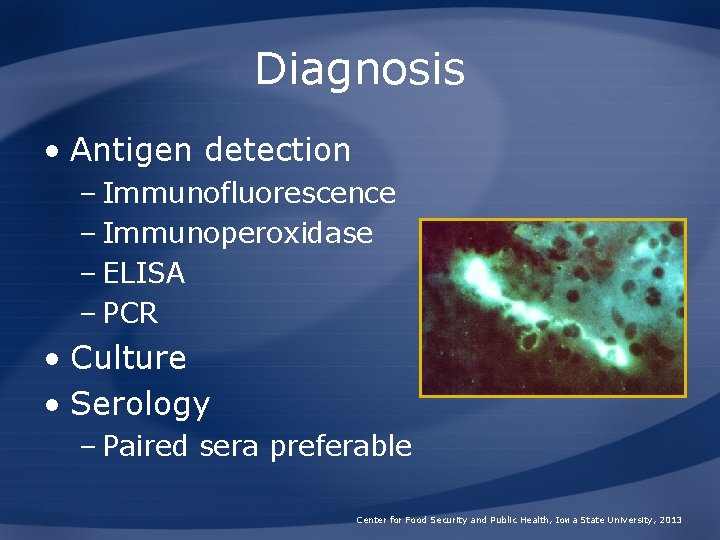 Diagnosis

• Antigen detection
– Immunofluorescence
– Immunoperoxidase
– ELISA
– PCR
• Culture
• Serology
– Paired sera preferable

Center for Food Security and Public Health, Iowa State University, 2013